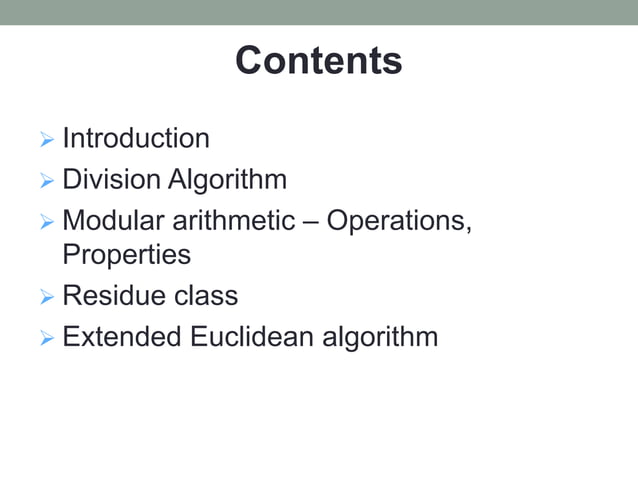 Contents

➢ Introduction
➢ Division Algorithm
➢ Modular arithmetic – Operations, Properties
➢ Residue class
➢ Extended Euclidean algorithm